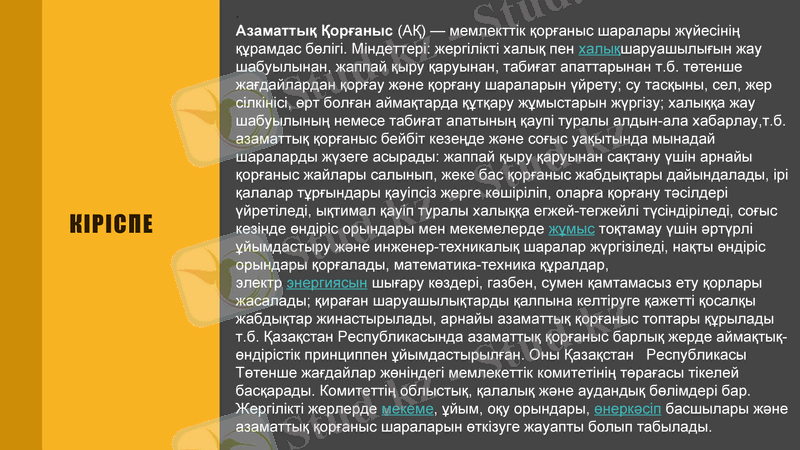 КІРІСПЕ

Азаматтық Қорғаныс (АҚ) — мемлекттік қорғаныс шаралары жүйесінің құрамдас бөлігі. Міндеттері: жергілікті халық пен халықшаруашылығын жау шабуылынан, жаппай қыру қаруынан, табиғат апаттарынан т.б. төтенше жағдайлардан қорғау және қорғану шараларын үйрету; су тасқыны, сел, жер сілкінісі, өрт болған аймақтарда құтқару жұмыстарын жүргізу; халыққа жау шабуылының немесе табиғат апатының қаупі туралы алдын-ала хабарлау,т.б. азаматтық қорғаныс бейбіт кезеңде және соғыс уақытында мынадай шараларды жүзеге асырады: жаппай қыру қаруынан сақтану үшін арнайы қорғаныс жайлары салынып, жеке бас қорғаныс жабдықтары дайындалады, ірі қалалар тұрғындары қауіпсіз жерге көшіріліп, оларға қорғану тәсілдері үйретіледі, ықтимал қауіп туралы халыққа егжей-тегжейлі түсіндіріледі, соғыс кезінде өндіріс орындары мен мекемелерде жұмыс тоқтамау үшін әртүрлі ұйымдастыру және инженер-техникалық шаралар жүргізіледі, нақты өндіріс орындары қорғалады, математика-техника құралдар, электр энергиясын шығару көздері, газбен, сумен қамтамасыз ету қорлары жасалады; қираған шаруашылықтарды қалпына келтіруге қажетті қосалқы жабдықтар жинастырылады, арнайы азаматтық қорғаныс топтары құрылады т.б. Қазақстан Республикасында азаматтық қорғаныс барлық жерде аймақтық-өндірістік принциппен ұйымдастырылған. Оны Қазақстан Республикасы Төтенше жағдайлар жөніндегі мемлекеттік комитетінің төрағасы тікелей басқарады. Комитеттің облыстық, қалалық және аудандық бөлімдері бар. Жергілікті жерлерде мекеме, ұйым, оқу орындары, өнеркәсіп басшылары және азаматтық қорғаныс шараларын өткізуге жауапты болып табылады.